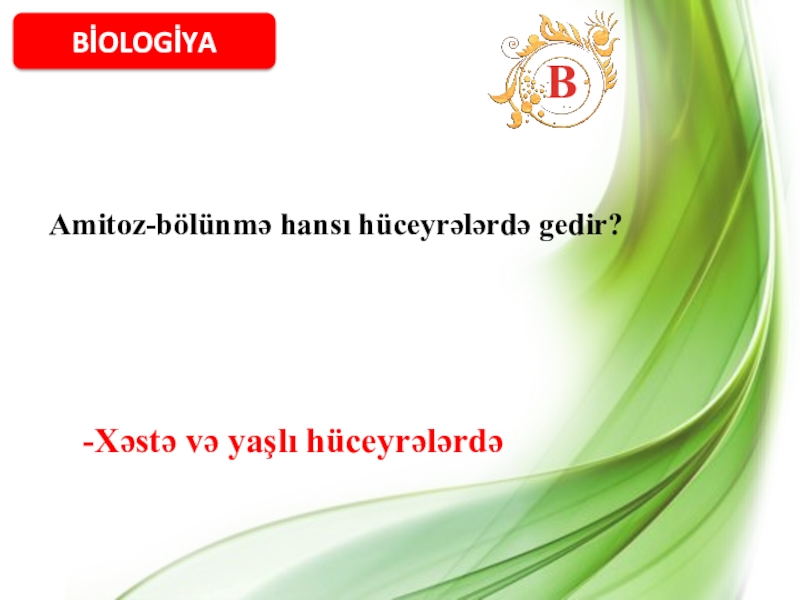 BİOLOGİYA

B

Amitoz-bölünmə hansı hüceyrələrdə gedir?

-Xəstə və yaşlı hüceyrələrdə